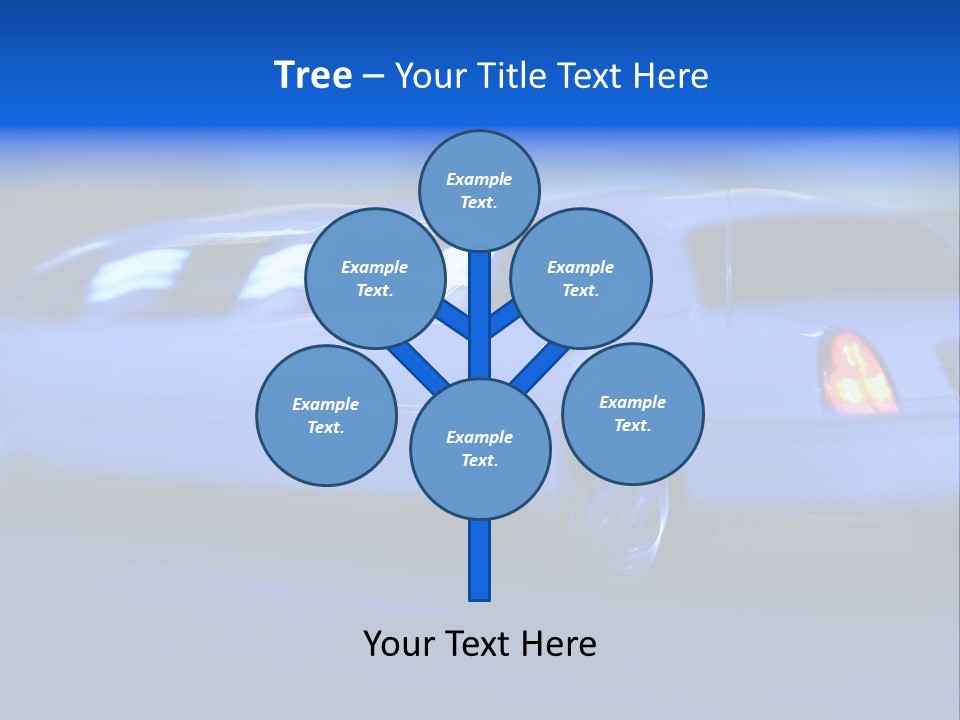 Tree – Your Title Text Here

Example Text.

Example Text.

Example Text.

Example Text.

Example Text.

Example Text.

Your Text Here